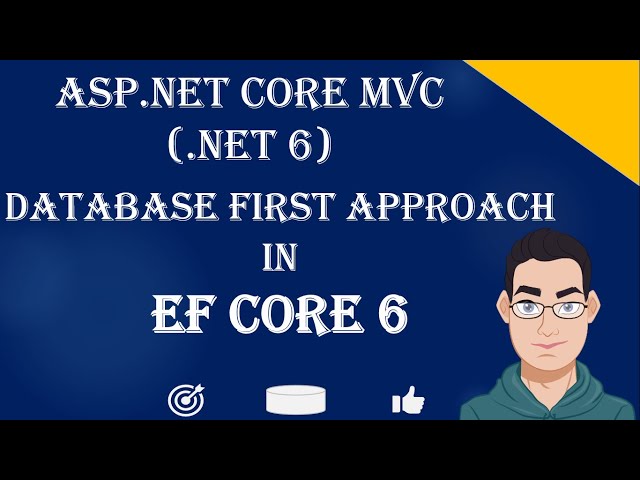 ASP.NET CORE MVC
(.NET 6)

DATABASE FIRST APPROACH
IN
EF CORE 6